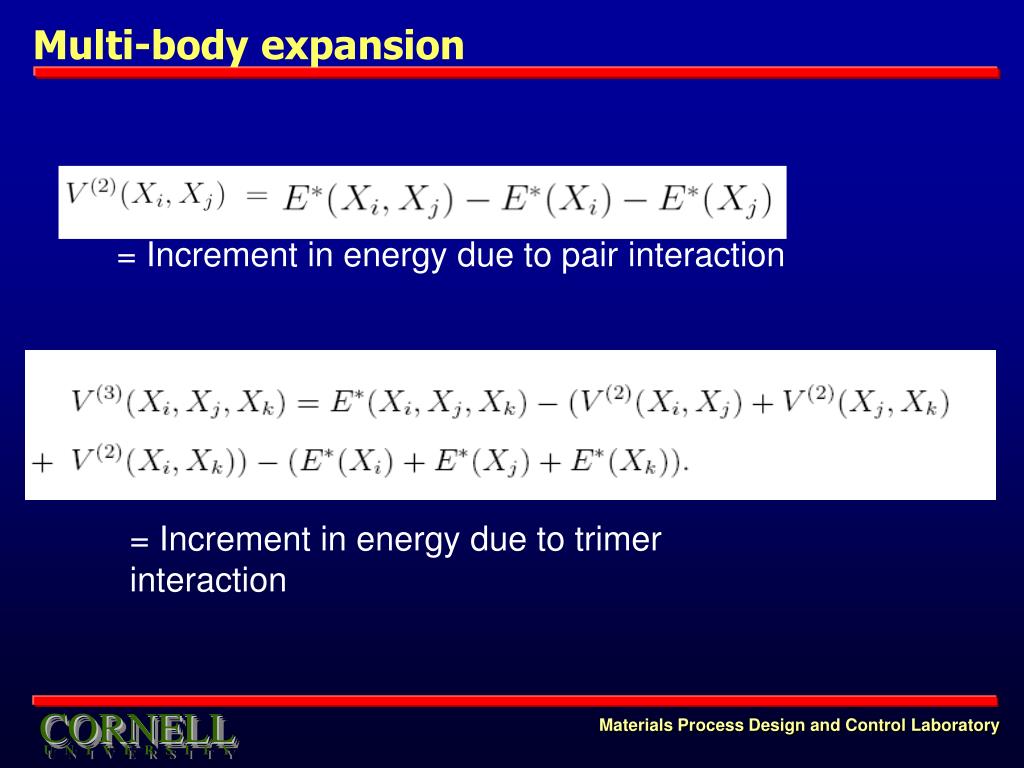 Multi-body expansion

$V^{(2)}(X_i, X_j) = E^*(X_i, X_j) - E^*(X_i) - E^*(X_j)$

= Increment in energy due to pair interaction

$V^{(3)}(X_i, X_j, X_k) = E^*(X_i, X_j, X_k) - (V^{(2)}(X_i, X_j) + V^{(2)}(X_j, X_k)$
$+ V^{(2)}(X_i, X_k)) - (E^*(X_i) + E^*(X_j) + E^*(X_k)).$

= Increment in energy due to trimer interaction

CORNELL
UNIVERSITY

Materials Process Design and Control Laboratory